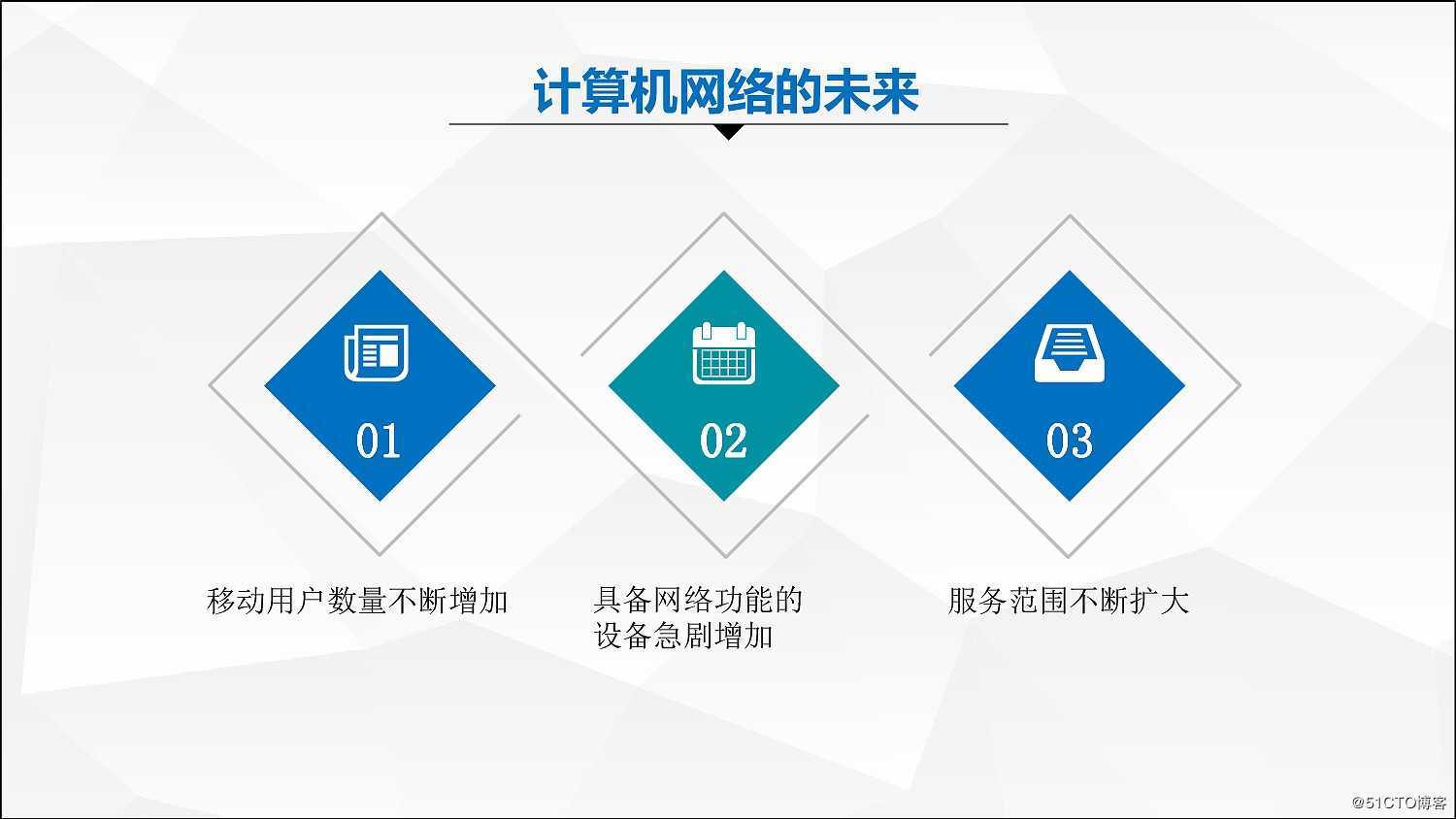 计算机网络的未来

01

02

03

移动用户数量不断增加

具备网络功能的设备急剧增加

服务范围不断扩大

@51CTO博客